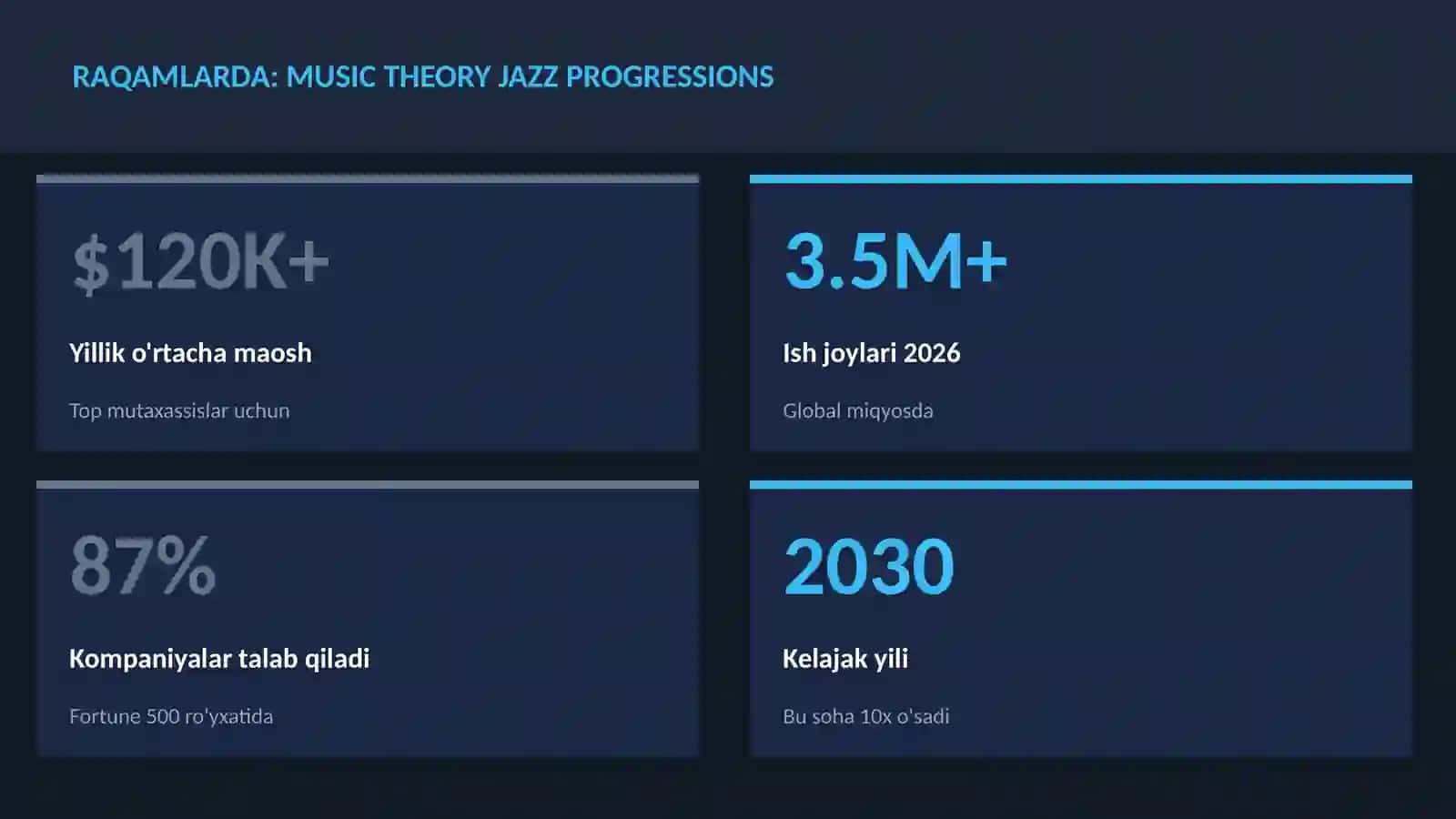 RAQAMLARDA: MUSIC THEORY JAZZ PROGRESSIONS

\$120K+

Yillik o'rtacha maosh

Top mutaxassislar uchun

3.5M+

Ish joylari 2026

Global miqyosda

87%

Kompaniyalar talab qiladi

Fortune 500 ro'yxatida

2030

Kelajak yili

Bu soha 10x o'sadi